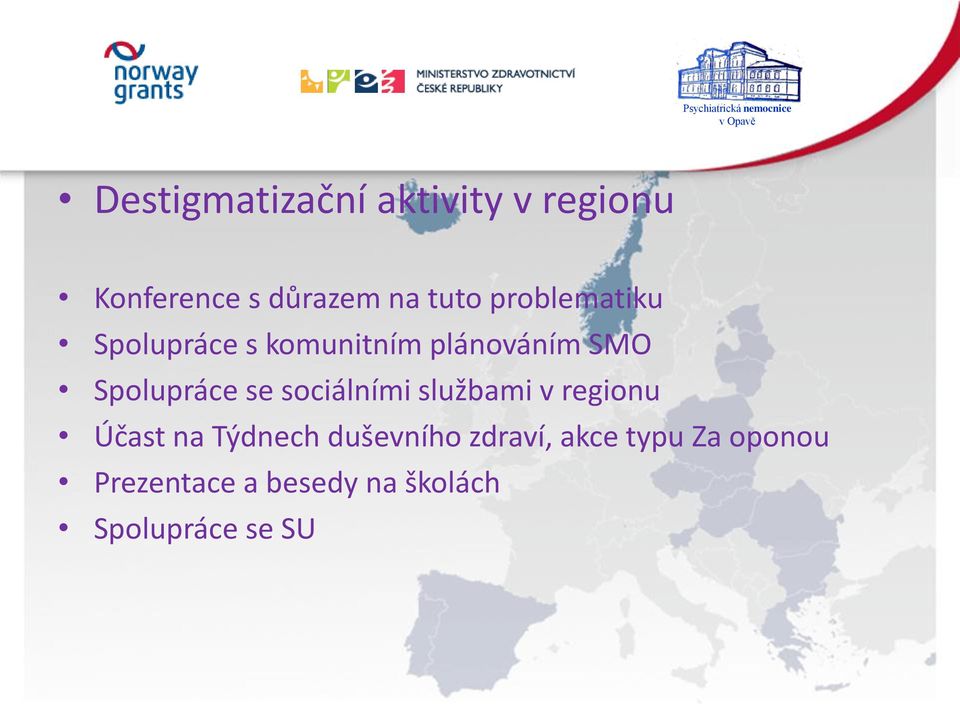 norway grants

MINISTERSTVO ZDRAVOTNICTVÍ ČESKÉ REPUBLIKY

Psychiatrická nemocnice v Opavě

• Destigmatizační aktivity v regionu

• Konference s důrazem na tuto problematiku
• Spolupráce s komunitním plánováním SMO
• Spolupráce se sociálními službami v regionu
• Účast na Týdnech duševního zdraví, akce typu Za oponou
• Prezentace a besedy na školách
• Spolupráce se SU